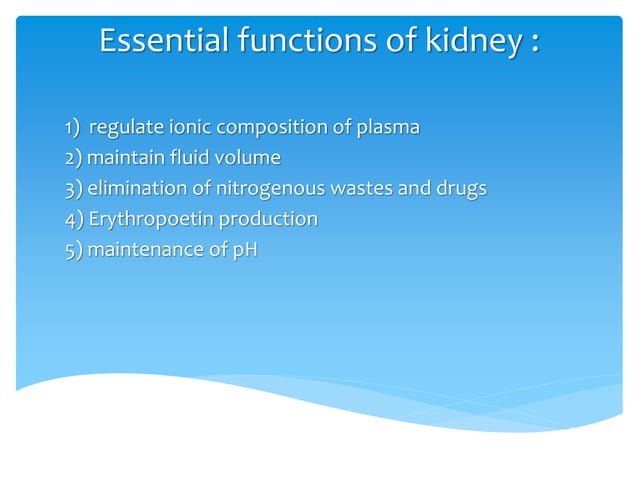 Essential functions of kidney :

1) regulate ionic composition of plasma
2) maintain fluid volume
3) elimination of nitrogenous wastes and drugs
4) Erythropoetin production
5) maintenance of pH